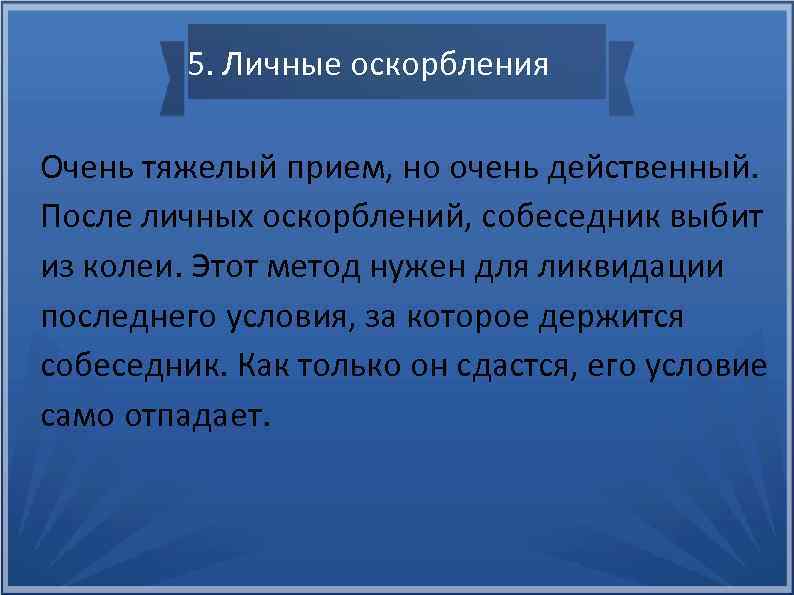 5. Личные оскорбления

Очень тяжелый прием, но очень действенный. После личных оскорблений, собеседник выбит из колеи. Этот метод нужен для ликвидации последнего условия, за которое держится собеседник. Как только он сдастся, его условие само отпадает.